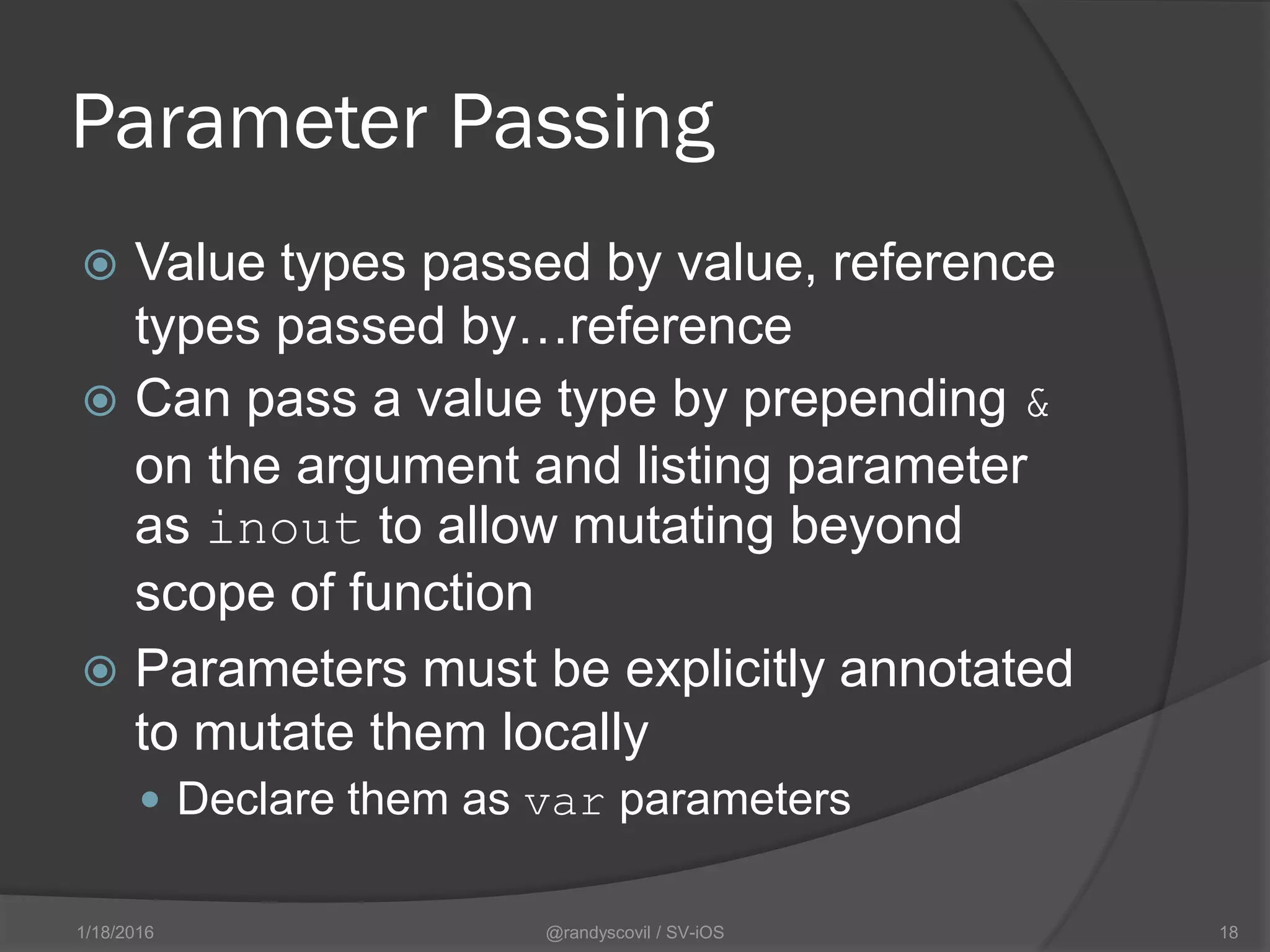 Parameter Passing

Value types passed by value, reference types passed by…reference

Can pass a value type by prepending & on the argument and listing parameter as inout to allow mutating beyond scope of function

Parameters must be explicitly annotated to mutate them locally

Declare them as var parameters

1/18/2016 @randyscovil / SV-iOS 18